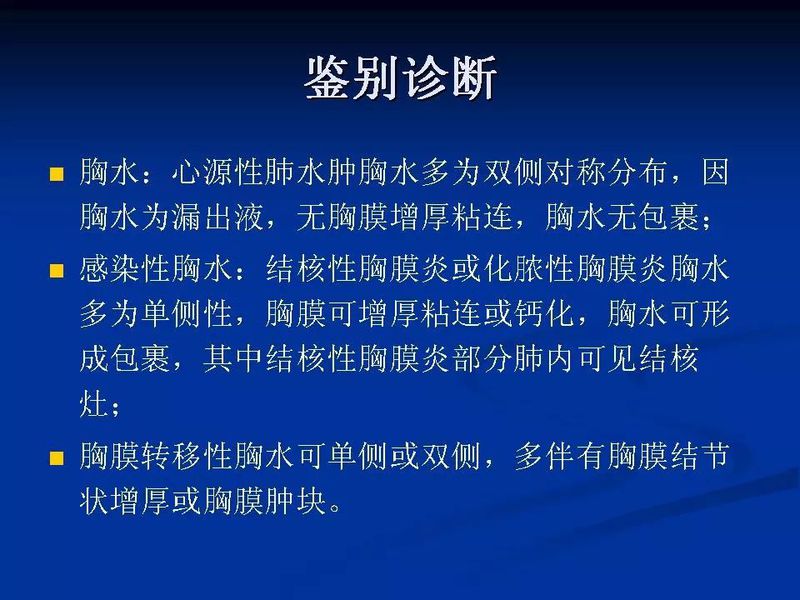 鉴别诊断

■ 胸水：心源性肺水肿胸水多为双侧对称分布，因胸水为漏出液，无胸膜增厚粘连，胸水无包裹；

■ 感染性胸水：结核性胸膜炎或化脓性胸膜炎胸水多为单侧性，胸膜可增厚粘连或钙化，胸水可形成包裹，其中结核性胸膜炎部分肺内可见结核灶；

■ 胸膜转移性胸水可单侧或双侧，多伴有胸膜结节状增厚或胸膜肿块。